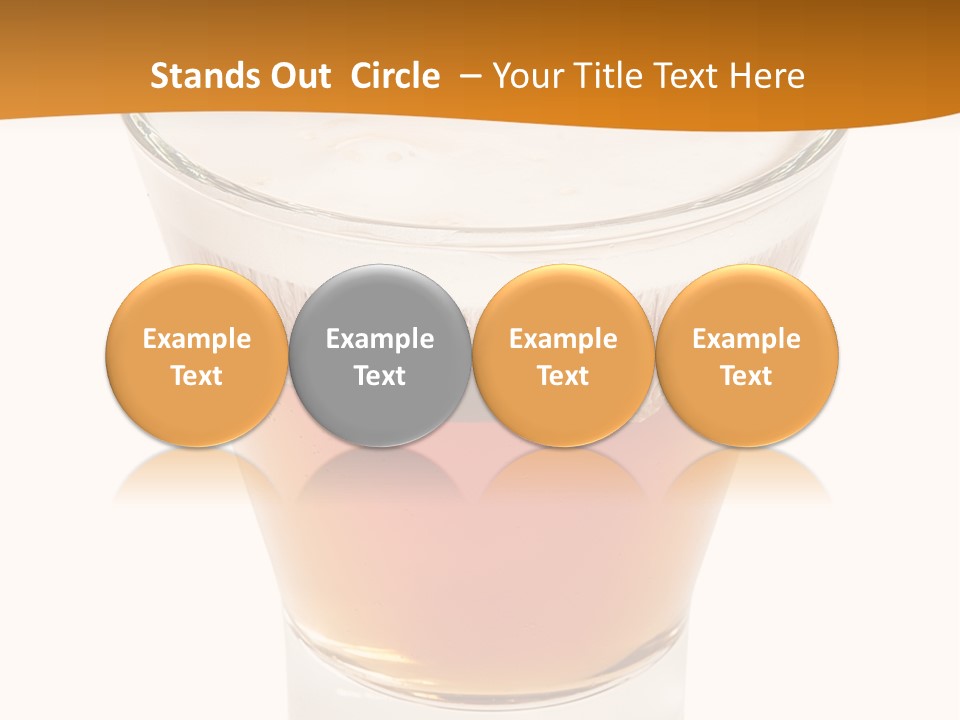 Stands Out Circle – Your Title Text Here

Example Text

Example Text

Example Text

Example Text